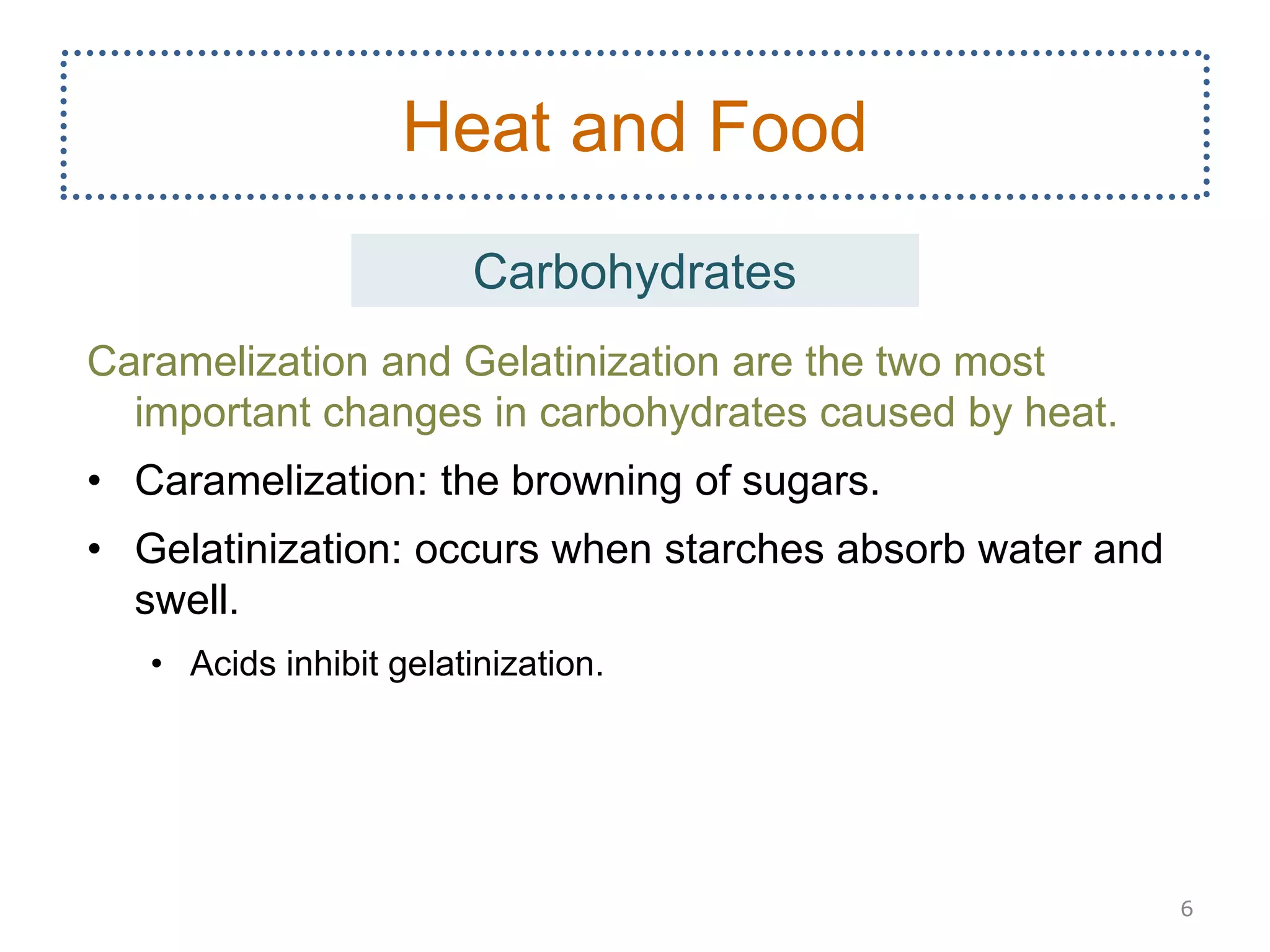 Heat and Food

Carbohydrates

Caramelization and Gelatinization are the two most important changes in carbohydrates caused by heat.

• Caramelization: the browning of sugars.
• Gelatinization: occurs when starches absorb water and swell.
  • Acids inhibit gelatinization.

6